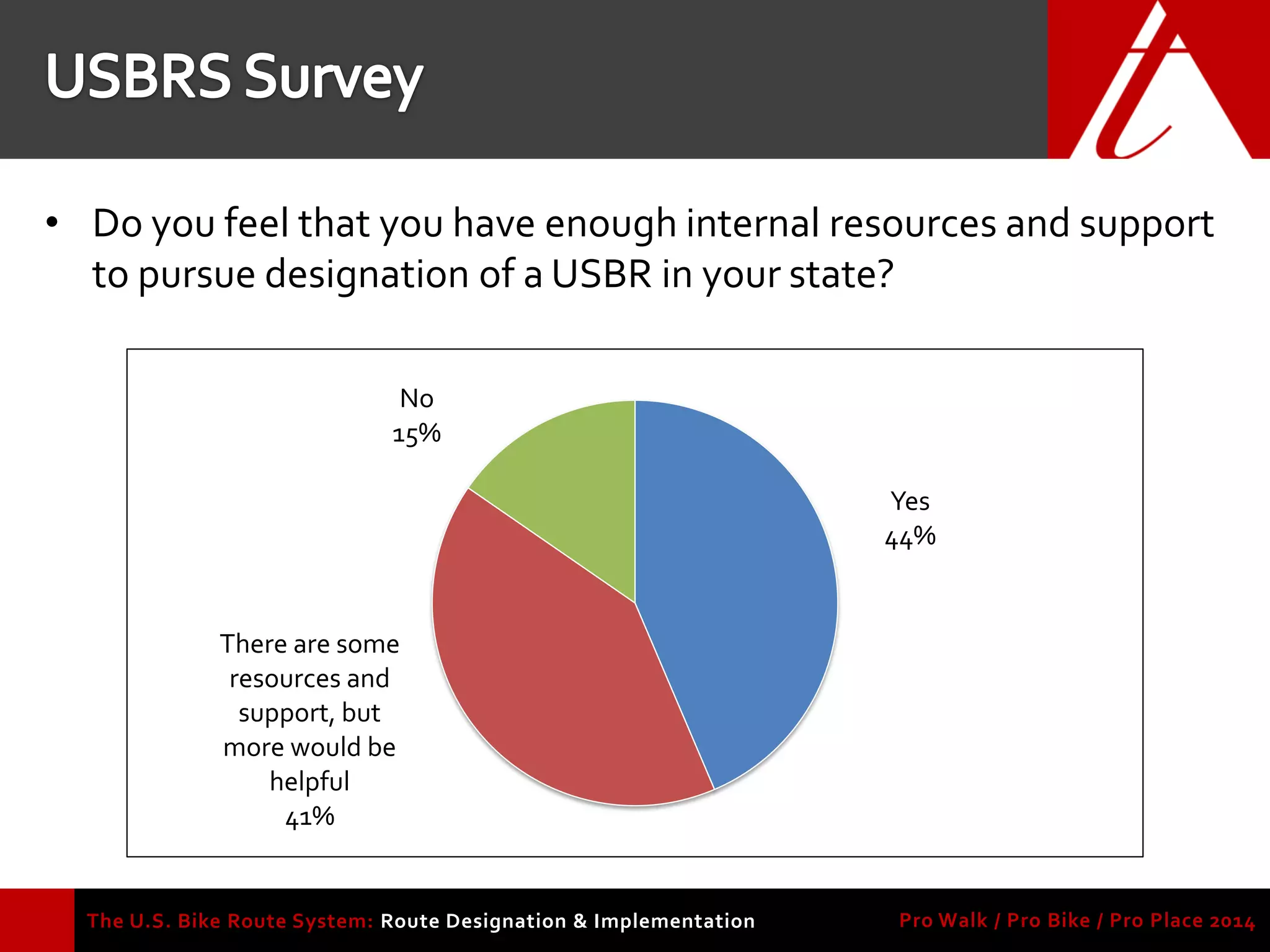 USBRS Survey

• Do you feel that you have enough internal resources and support to pursue designation of a USBR in your state?

No
15%

Yes
44%

There are some resources and support, but more would be helpful
41%

The U.S. Bike Route System: Route Designation & Implementation

Pro Walk / Pro Bike / Pro Place 2014